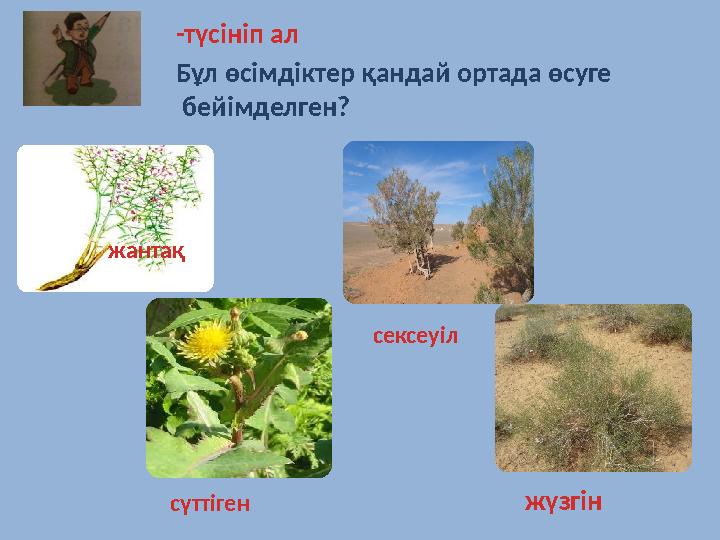 -түсініп ал

Бұл өсімдіктер қандай ортада өсуге бейімделген?

жантақ

сексеуіл

сүттіген

жүзгін